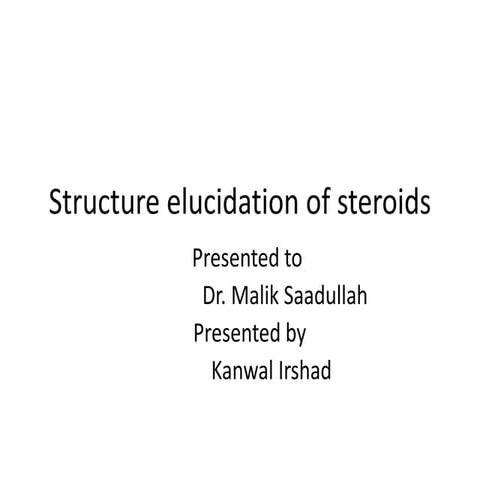 Structure elucidation of steroids

Presented to
Dr. Malik Saadullah
Presented by
Kanwal Irshad